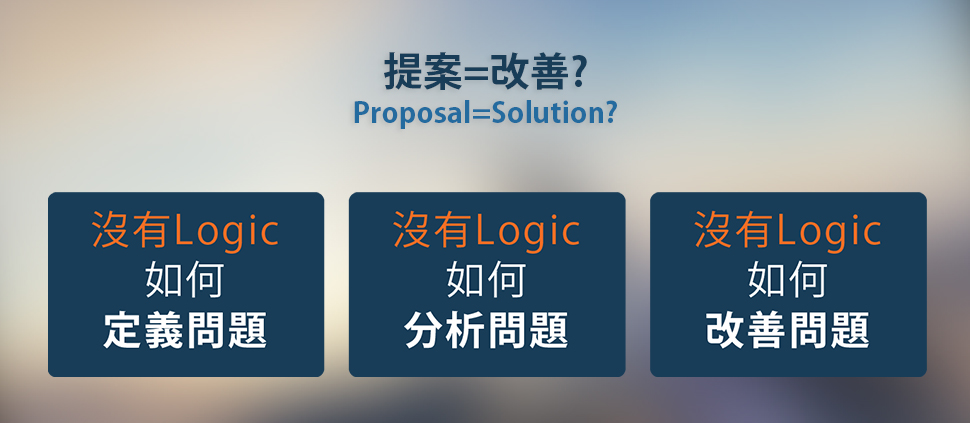 提案=改善?
Proposal=Solution?

沒有Logic
如何
定義問題

沒有Logic
如何
分析問題

沒有Logic
如何
改善問題